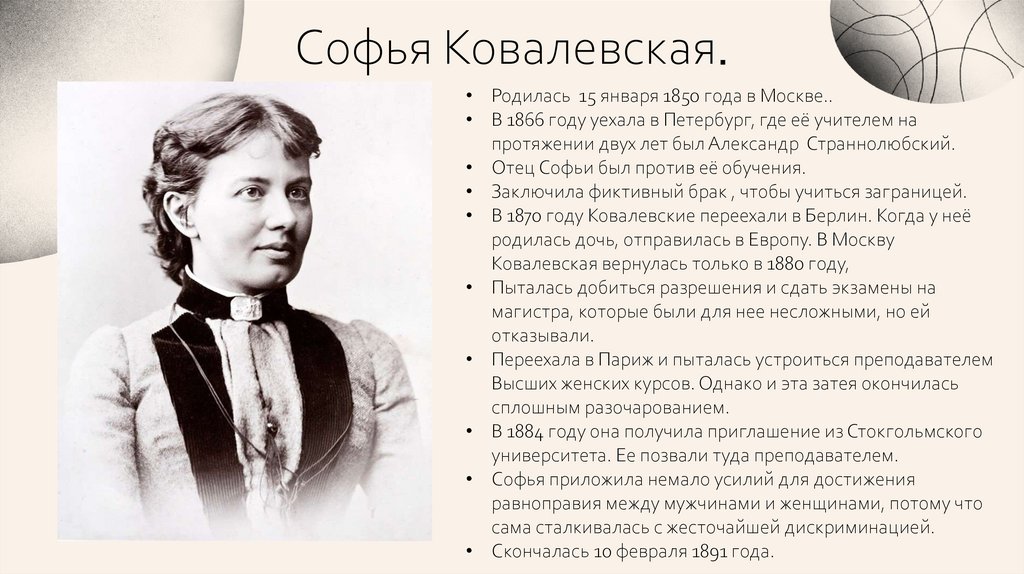 Софья Ковалевская.

• Родилась 15 января 1850 года в Москве..
• В 1866 году уехала в Петербург, где её учителем на протяжении двух лет был Александр Страннолюбский.
• Отец Софьи был против её обучения.
• Заключила фиктивный брак , чтобы учиться заграницей.
• В 1870 году Ковалевские переехали в Берлин. Когда у неё родилась дочь, отправилась в Европу. В Москву Ковалевская вернулась только в 1880 году,
• Пыталась добиться разрешения и сдать экзамены на магистра, которые были для нее несложными, но ей отказывали.
• Переехала в Париж и пыталась устроиться преподавателем Высших женских курсов. Однако и эта затея окончилась сплошным разочарованием.
• В 1884 году она получила приглашение из Стокгольмского университета. Ее позвали туда преподавателем.
• Софья приложила немало усилий для достижения равноправия между мужчинами и женщинами, потому что сама сталкивалась с жесточайшей дискриминацией.
• Скончалась 10 февраля 1891 года.